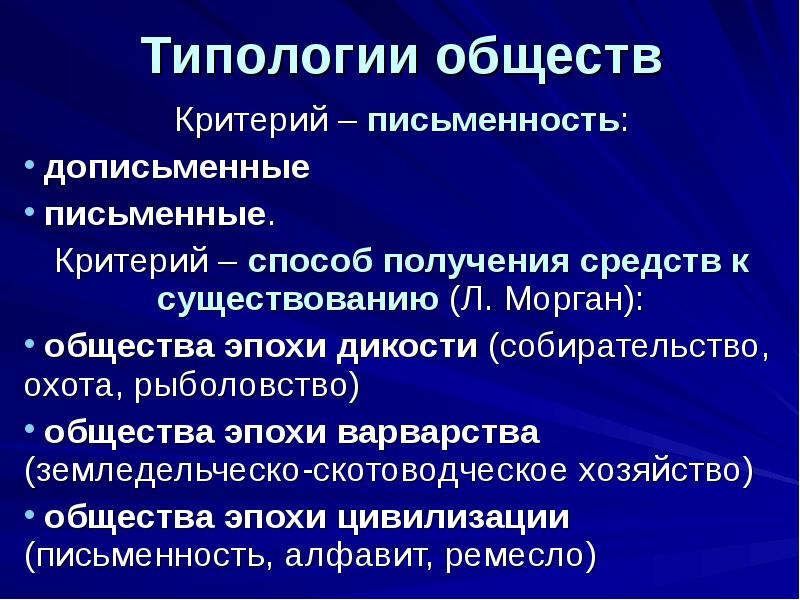 Типологии обществ

Критерий – письменность:

• дописьменные

• письменные.

Критерий – способ получения средств к существованию (Л. Морган):

• общества эпохи дикости (собирательство, охота, рыболовство)

• общества эпохи варварства (земледельческо-скотоводческое хозяйство)

• общества эпохи цивилизации (письменность, алфавит, ремесло)